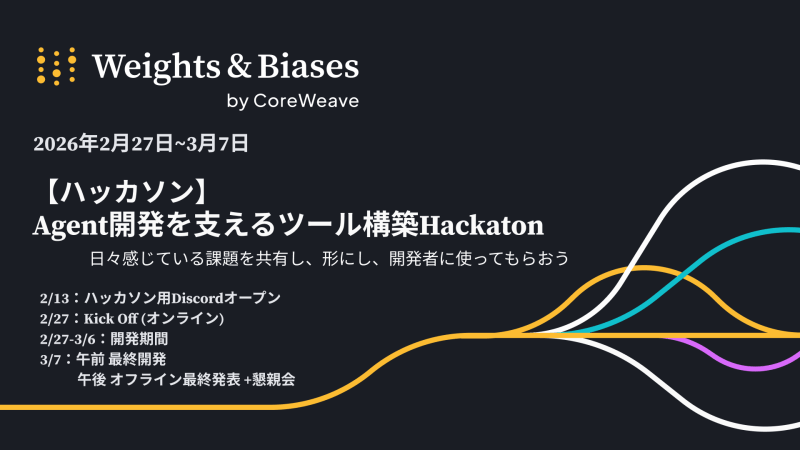 Weights & Biases
by CoreWeave

2026年2月27日~3月7日

【ハッカソン】
Agent開発を支えるツール構築Hackaton

日々感じている課題を共有し、形にし、開発者に使ってもらおう

2/13：ハッカソン用Discordオープン
2/27：Kick Off (オンライン)
2/27-3/6：開発期間
3/7：午前 最終開発
午後 オフライン最終発表 +懇親会